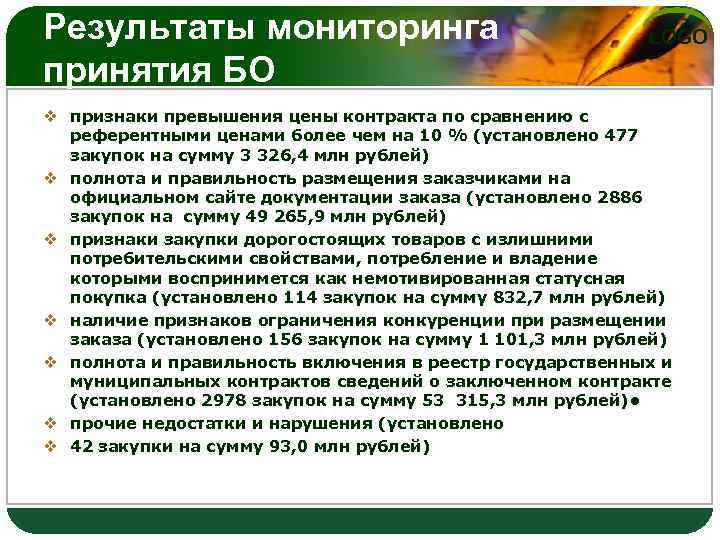 Результаты мониторинга принятия БО

LOGO

❖ признаки превышения цены контракта по сравнению с референтными ценами более чем на 10 % (установлено 477 закупок на сумму 3 326,4 млн рублей)
❖ полнота и правильность размещения заказчиками на официальном сайте документации заказа (установлено 2886 закупок на сумму 49 265,9 млн рублей)
❖ признаки закупки дорогостоящих товаров с излишними потребительскими свойствами, потребление и владение которыми воспринимется как немотивированная статусная покупка (установлено 114 закупок на сумму 832,7 млн рублей)
❖ наличие признаков ограничения конкуренции при размещении заказа (установлено 156 закупок на сумму 1 101,3 млн рублей)
❖ полнота и правильность включения в реестр государственных и муниципальных контрактов сведений о заключенном контракте (установлено 2978 закупок на сумму 53 315,3 млн рублей)•
❖ прочие недостатки и нарушения (установлено
❖ 42 закупки на сумму 93,0 млн рублей)